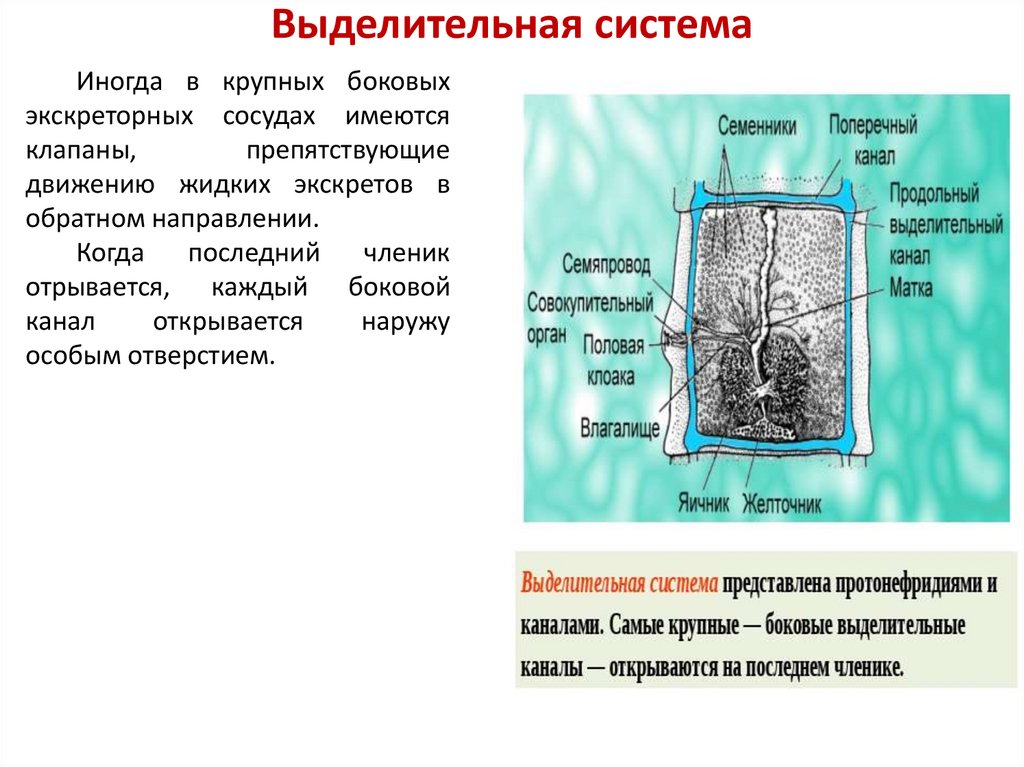 Выделительная система

Иногда в крупных боковых экскреторных сосудах имеются клапаны, препятствующие движению жидких экскретов в обратном направлении.

Когда последний членик отрывается, каждый боковой канал открывается наружу особым отверстием.

Семенники
Поперечный канал
Продольный выделительный канал
Матка
Семяпровод
Совокупительный орган
Половая клоака
Влагалище
Яичник
Желточник

Выделительная система представлена протонефридиями и каналами. Самые крупные — боковые выделительные каналы — открываются на последнем членике.